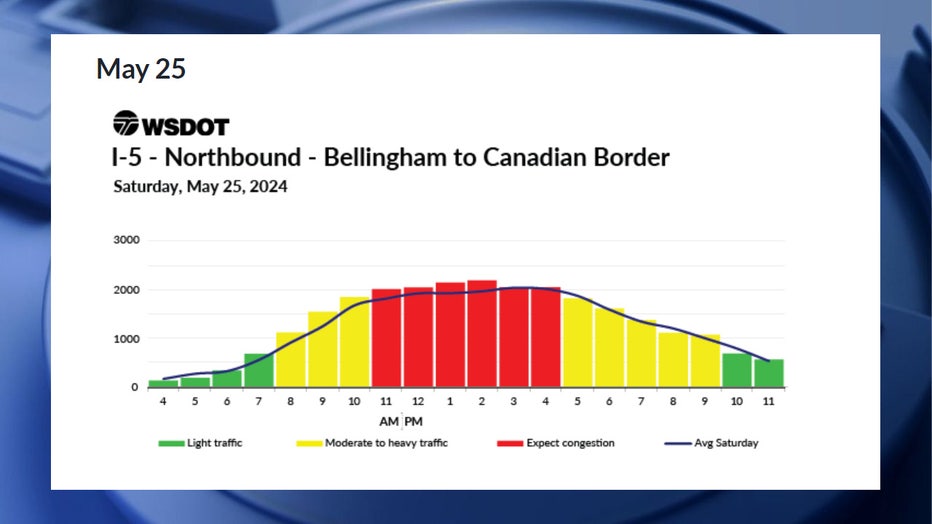 May 25

WSDOT

I-5 - Northbound - Bellingham to Canadian Border

Saturday, May 25, 2024

3000
2000
1000
0

4 5 6 7 8 9 10 11 12 1 2 3 4 5 6 7 8 9 10 11

AM PM

Light traffic
Moderate to heavy traffic
Expect congestion
Avg Saturday